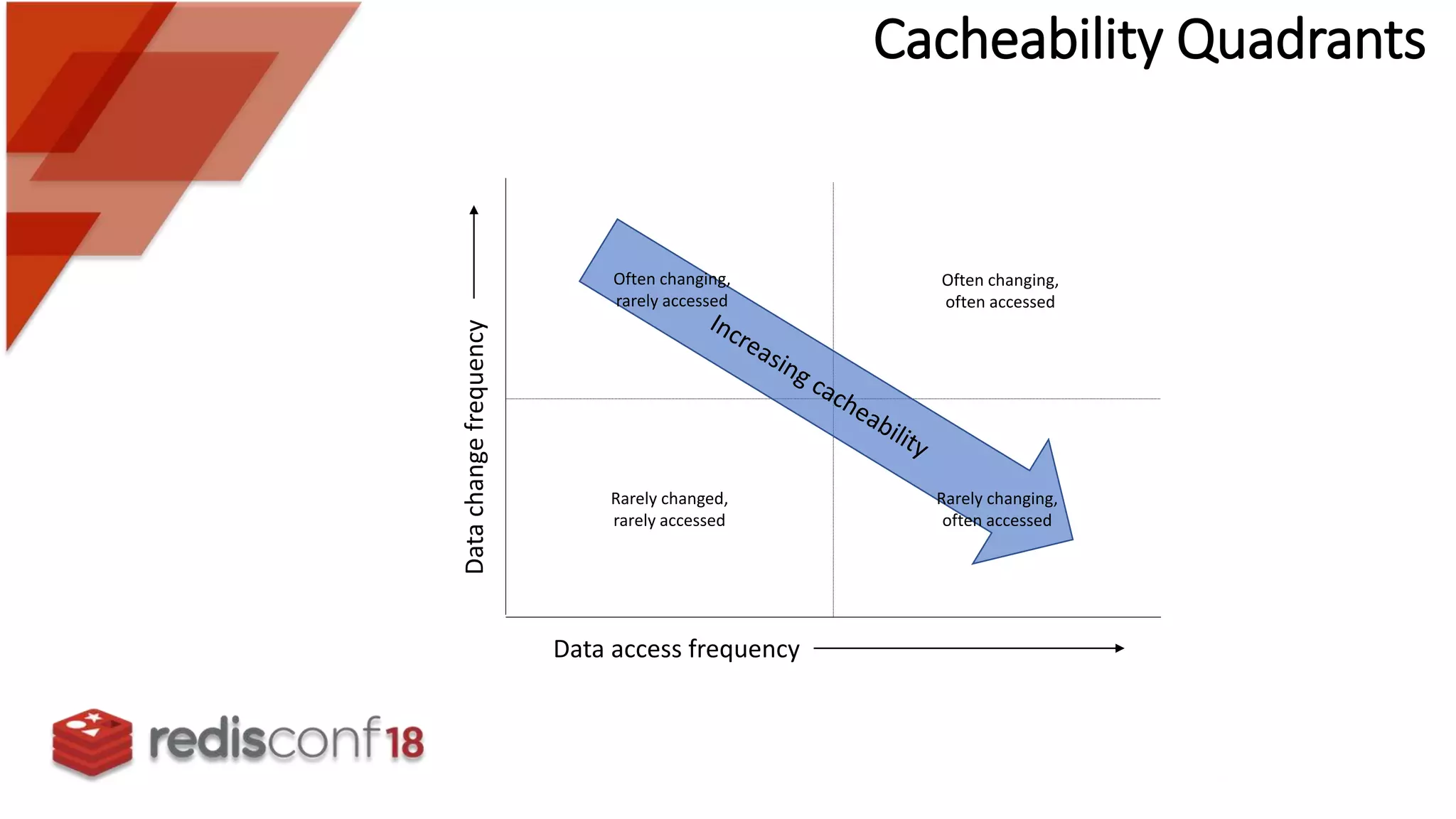 Cacheability Quadrants

Data change frequency

Often changing, rarely accessed

Often changing, often accessed

Increasing cacheability

Rarely changed, rarely accessed

Rarely changing, often accessed

Data access frequency

redisconf18